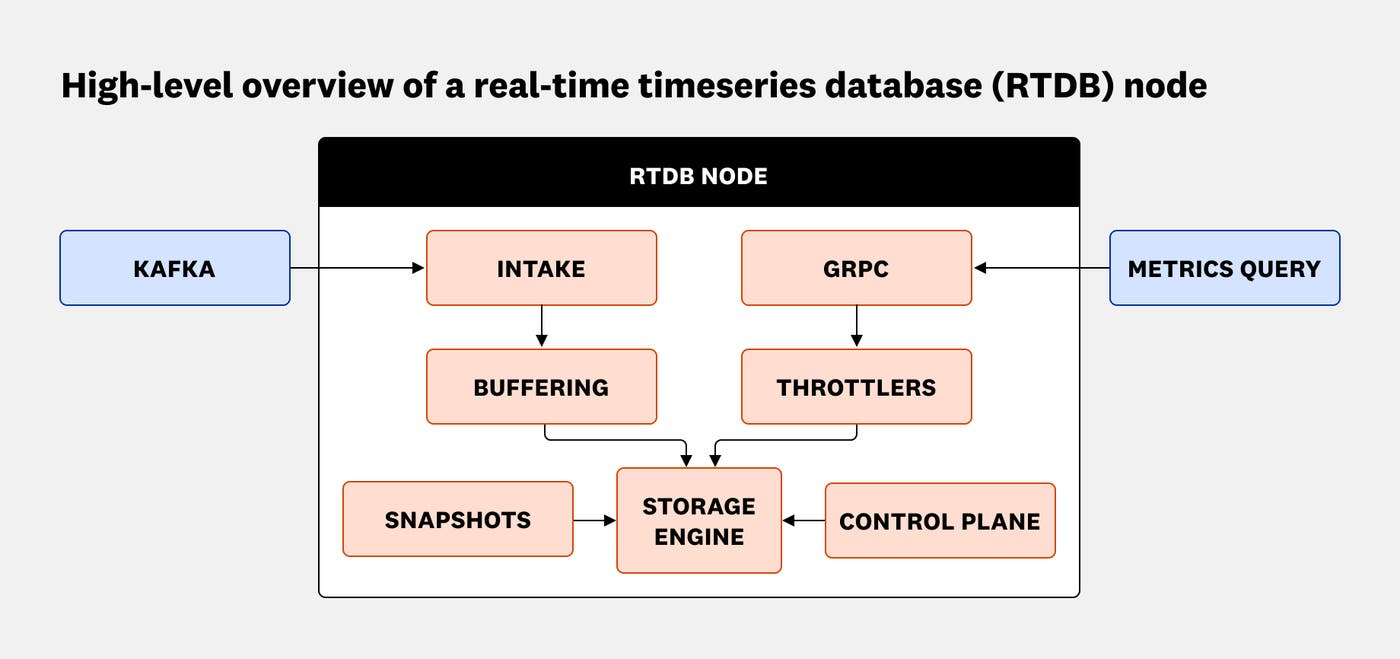 High-level overview of a real-time timeseries database (RTDB) node

RTDB NODE

KAFKA

INTAKE

GRPC

METRICS QUERY

BUFFERING

THROTTLERS

SNAPSHOTS

STORAGE ENGINE

CONTROL PLANE